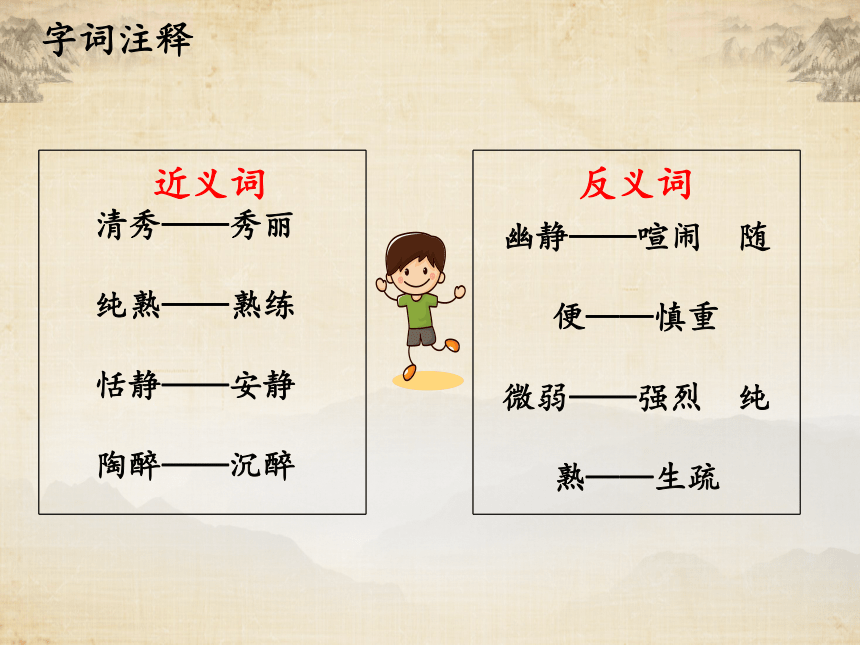 字词注释

近义词

清秀——秀丽

纯熟——熟练

恬静——安静

陶醉——沉醉

反义词

幽静——喧闹 随便——慎重

微弱——强烈 纯熟——生疏